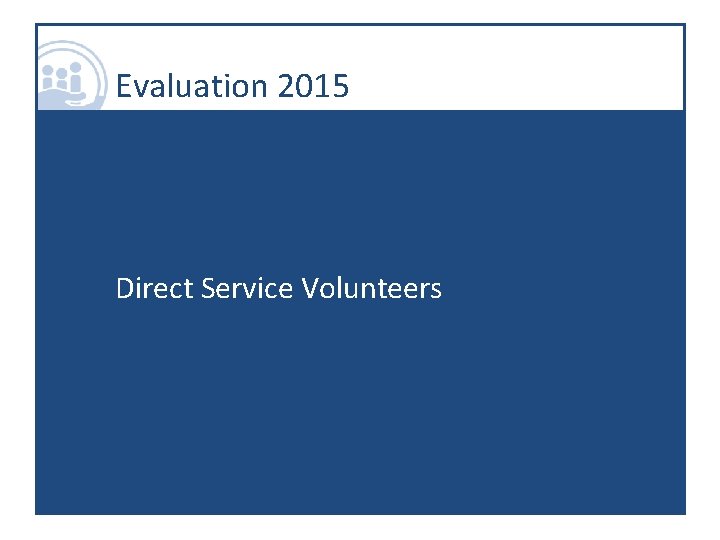 Evaluation 2015

Direct Service Volunteers